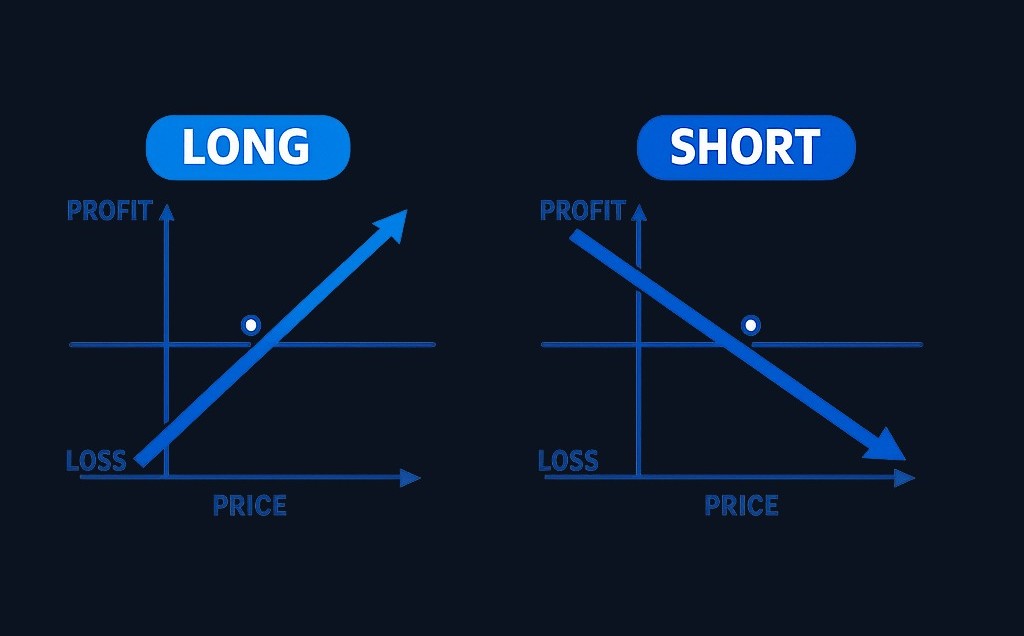 LONG

PROFIT

LOSS

PRICE

SHORT

PROFIT

LOSS

PRICE